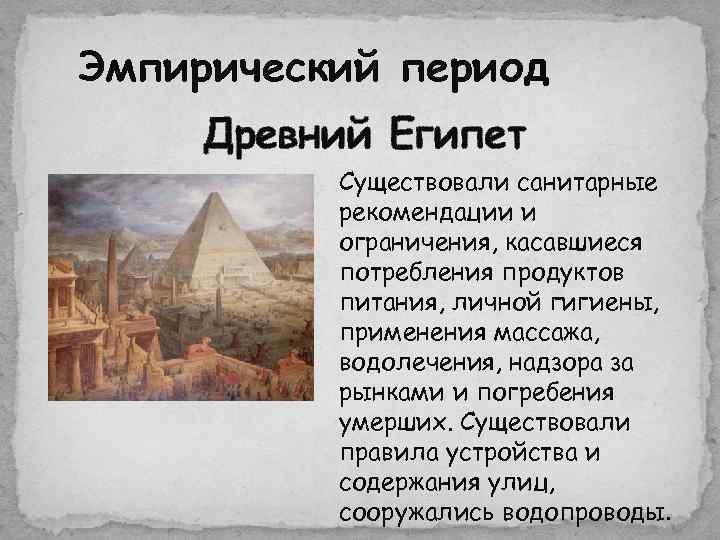 Эмпирический период

Древний Египет

Существовали санитарные рекомендации и ограничения, касавшиеся потребления продуктов питания, личной гигиены, применения массажа, водолечения, надзора за рынками и погребения умерших. Существовали правила устройства и содержания улиц, сооружались водопроводы.